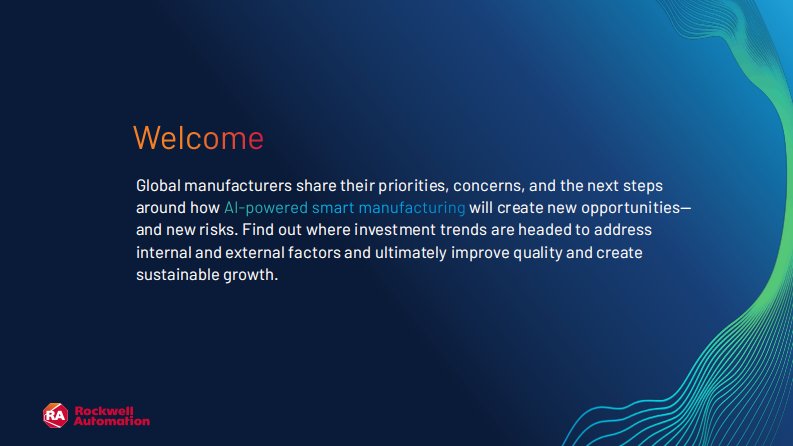 Welcome

Global manufacturers share their priorities, concerns, and the next steps around how AI-powered smart manufacturing will create new opportunities—and new risks. Find out where investment trends are headed to address internal and external factors and ultimately improve quality and create sustainable growth.

RA Rockwell Automation